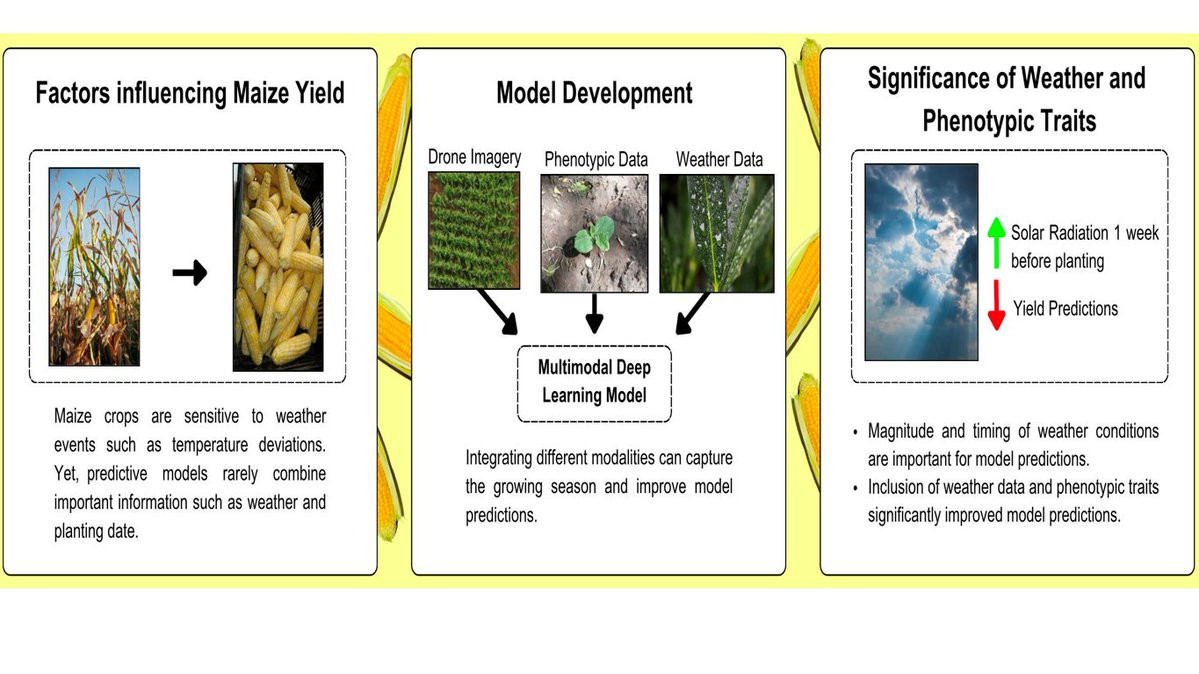 Factors influencing Maize Yield

Maize crops are sensitive to weather events such as temperature deviations. Yet, predictive models rarely combine important information such as weather and planting date.

Model Development

Drone Imagery

Phenotypic Data

Weather Data

Multimodal Deep Learning Model

Integrating different modalities can capture the growing season and improve model predictions.

Significance of Weather and Phenotypic Traits

Solar Radiation 1 week before planting

Yield Predictions

• Magnitude and timing of weather conditions are important for model predictions.
• Inclusion of weather data and phenotypic traits significantly improved model predictions.